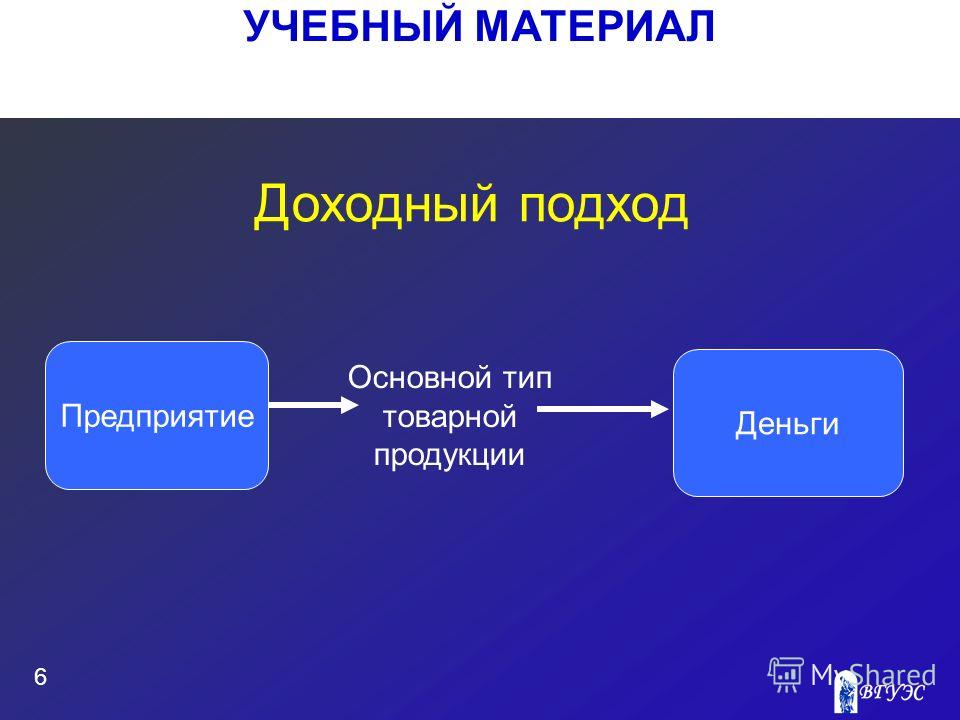 УЧЕБНЫЙ МАТЕРИАЛ

Доходный подход

Предприятие

Основной тип товарной продукции

Деньги

6

MyShared

ВГУЭС